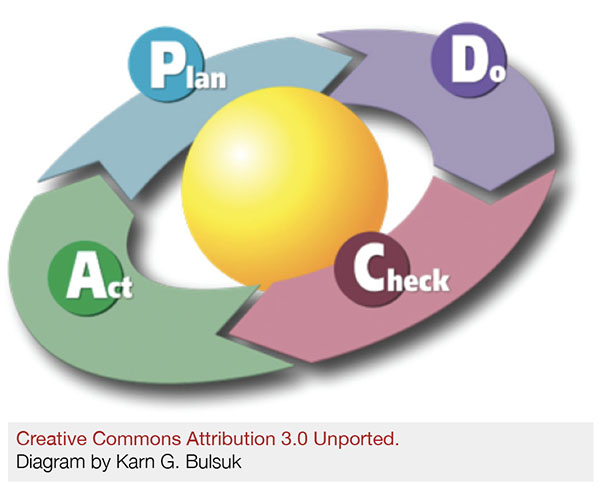 Plan
Do
Check
Act

Creative Commons Attribution 3.0 Unported.
Diagram by Karn G. Bulsuk